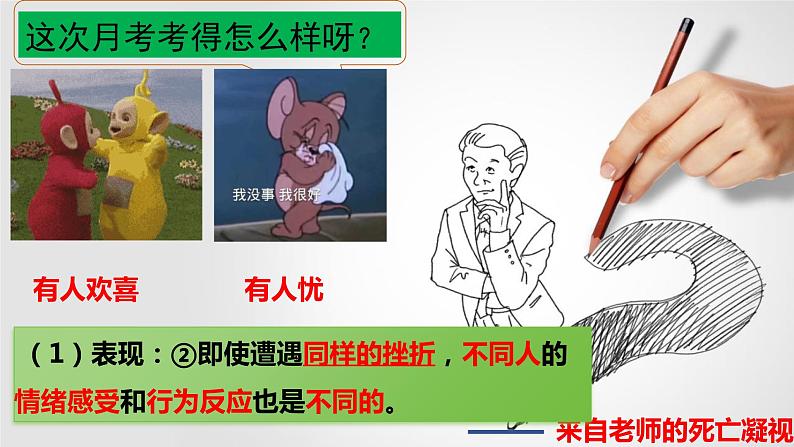 这次月考考得怎么样呀？

我没事 我很好

有人欢喜

有人忧

（1）表现：②即使遭遇同样的挫折，不同人的情绪感受和行为反应也是不同的。

来自老师的死亡凝视